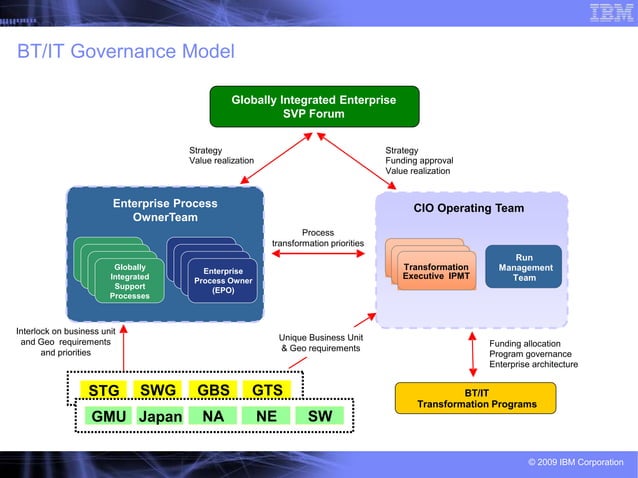 IBM

BT/IT Governance Model

Globally Integrated Enterprise SVP Forum

Strategy
Value realization

Strategy
Funding approval
Value realization

Enterprise Process OwnerTeam

Globally Integrated Support Processes

Enterprise Process Owner (EPO)

Process transformation priorities

CIO Operating Team

Transformation Executive IPMT

Run Management Team

Interlock on business unit and Geo requirements and priorities

Unique Business Unit & Geo requirements

Funding allocation
Program governance
Enterprise architecture

STG SWG GBS GTS

GMU Japan NA NE SW

BT/IT Transformation Programs

© 2009 IBM Corporation